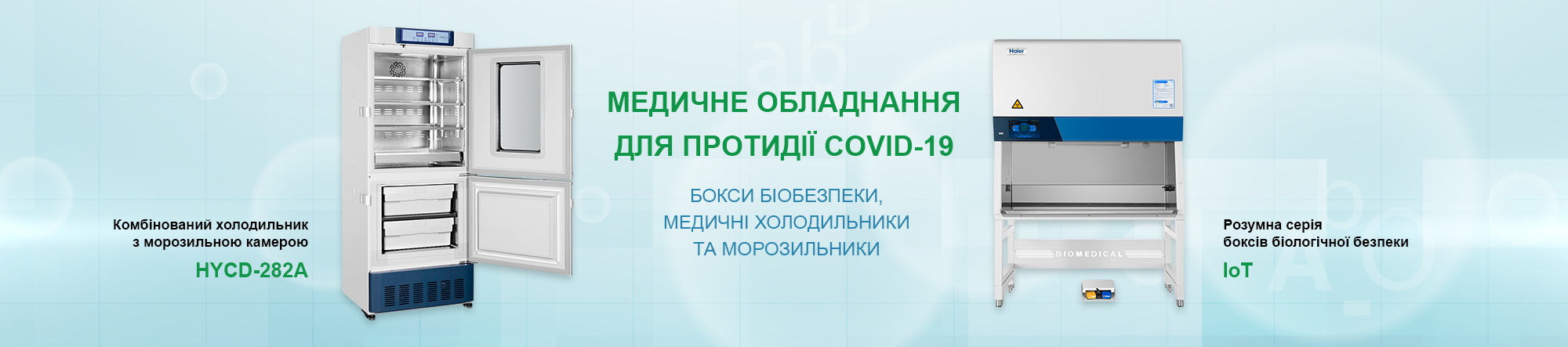 Комбінований холодильник
з морозильною камерою
HYCD-282A

МЕДИЧНЕ ОБЛАДНАННЯ
ДЛЯ ПРОТИДІЇ COVID-19

БОКСИ БІОБЕЗПЕКИ,
МЕДИЧНІ ХОЛОДИЛЬНИКИ
ТА МОРОЗИЛЬНИКИ

Haier

BIOMEDICAL

Розумна серія
боксів біологічної безпеки
IoT